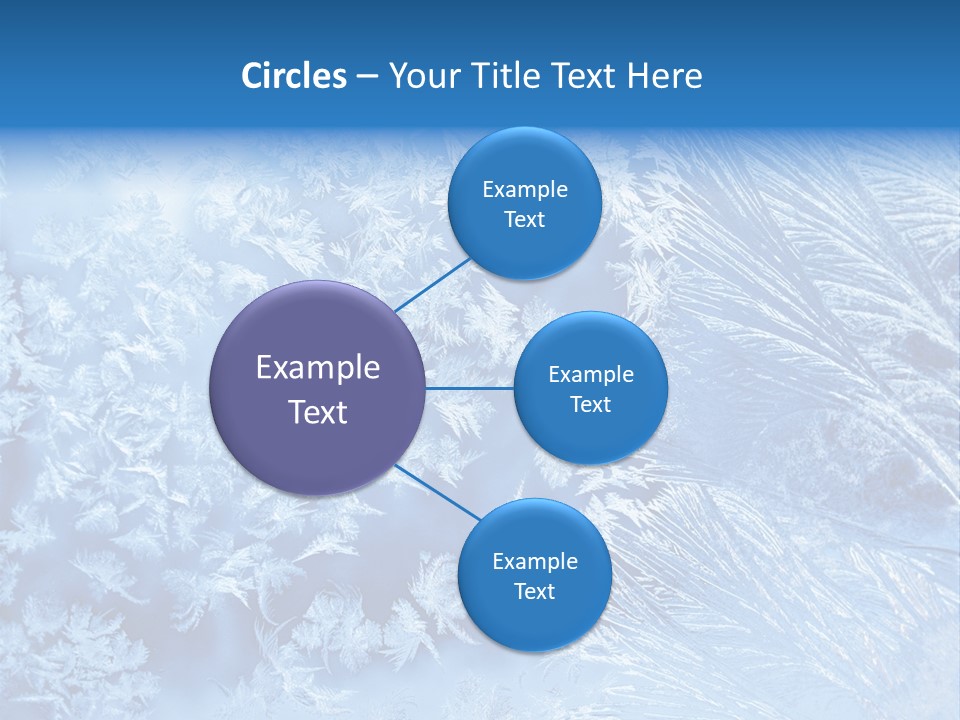 Circles – Your Title Text Here

Example Text

Example Text

Example Text

Example Text